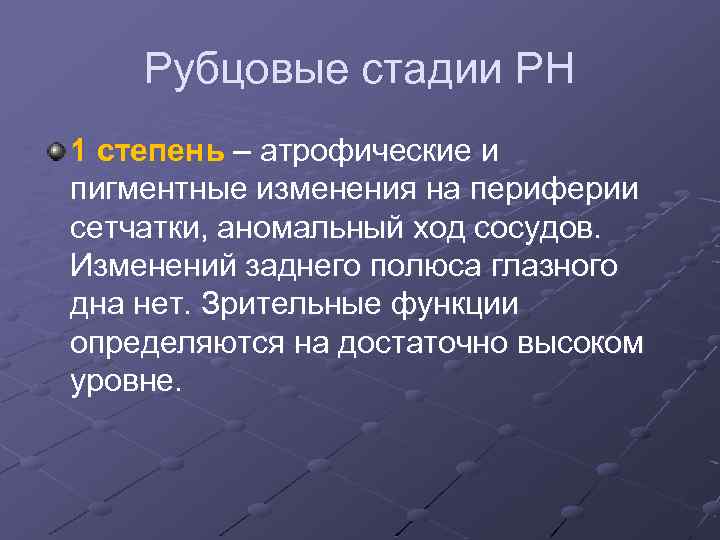 Рубцовые стадии РН

1 степень – атрофические и пигментные изменения на периферии сетчатки, аномальный ход сосудов. Изменений заднего полюса глазного дна нет. Зрительные функции определяются на достаточно высоком уровне.